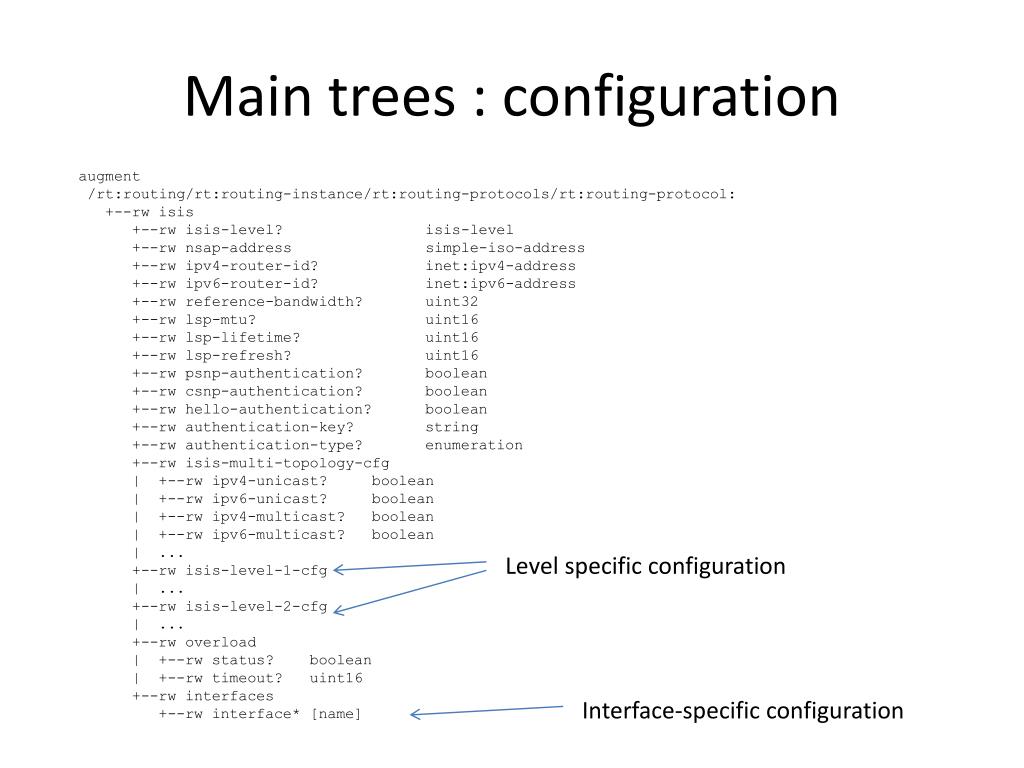 Main trees : configuration

augment
/rt:routing/rt:routing-instance/rt:routing-protocols/rt:routing-protocol:
+--rw isis
+--rw isis-level? isis-level
+--rw nsap-address simple-iso-address
+--rw ipv4-router-id? inet:ipv4-address
+--rw ipv6-router-id? inet:ipv6-address
+--rw reference-bandwidth? uint32
+--rw lsp-mtu? uint16
+--rw lsp-lifetime? uint16
+--rw lsp-refresh? uint16
+--rw psnp-authentication? boolean
+--rw csnp-authentication? boolean
+--rw hello-authentication? boolean
+--rw authentication-key? string
+--rw authentication-type? enumeration
+--rw isis-multi-topology-cfg
| +--rw ipv4-unicast? boolean
| +--rw ipv6-unicast? boolean
| +--rw ipv4-multicast? boolean
| +--rw ipv6-multicast? boolean
| ...
+--rw isis-level-1-cfg
| ...
+--rw isis-level-2-cfg
| ...
+--rw overload
| +--rw status? boolean
| +--rw timeout? uint16
+--rw interfaces
+--rw interface* [name]

Level specific configuration

Interface-specific configuration